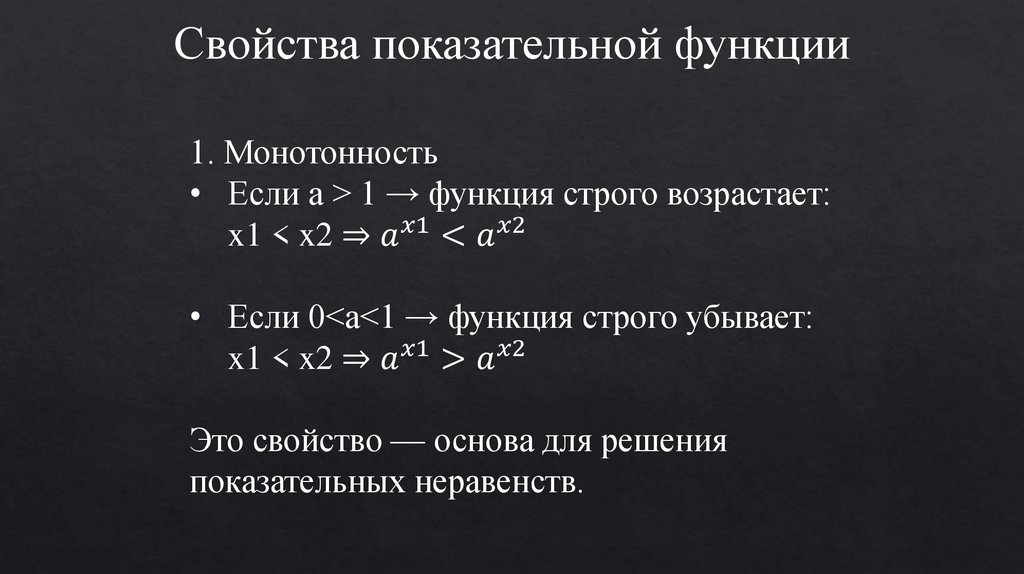 Свойства показательной функции

1. Монотонность

• Если a > 1 → функция строго возрастает: x1 < x2 ⇒ $a^{x1} < a^{x2}$

• Если 0<a<1 → функция строго убывает: x1 < x2 ⇒ $a^{x1} > a^{x2}$

Это свойство — основа для решения показательных неравенств.